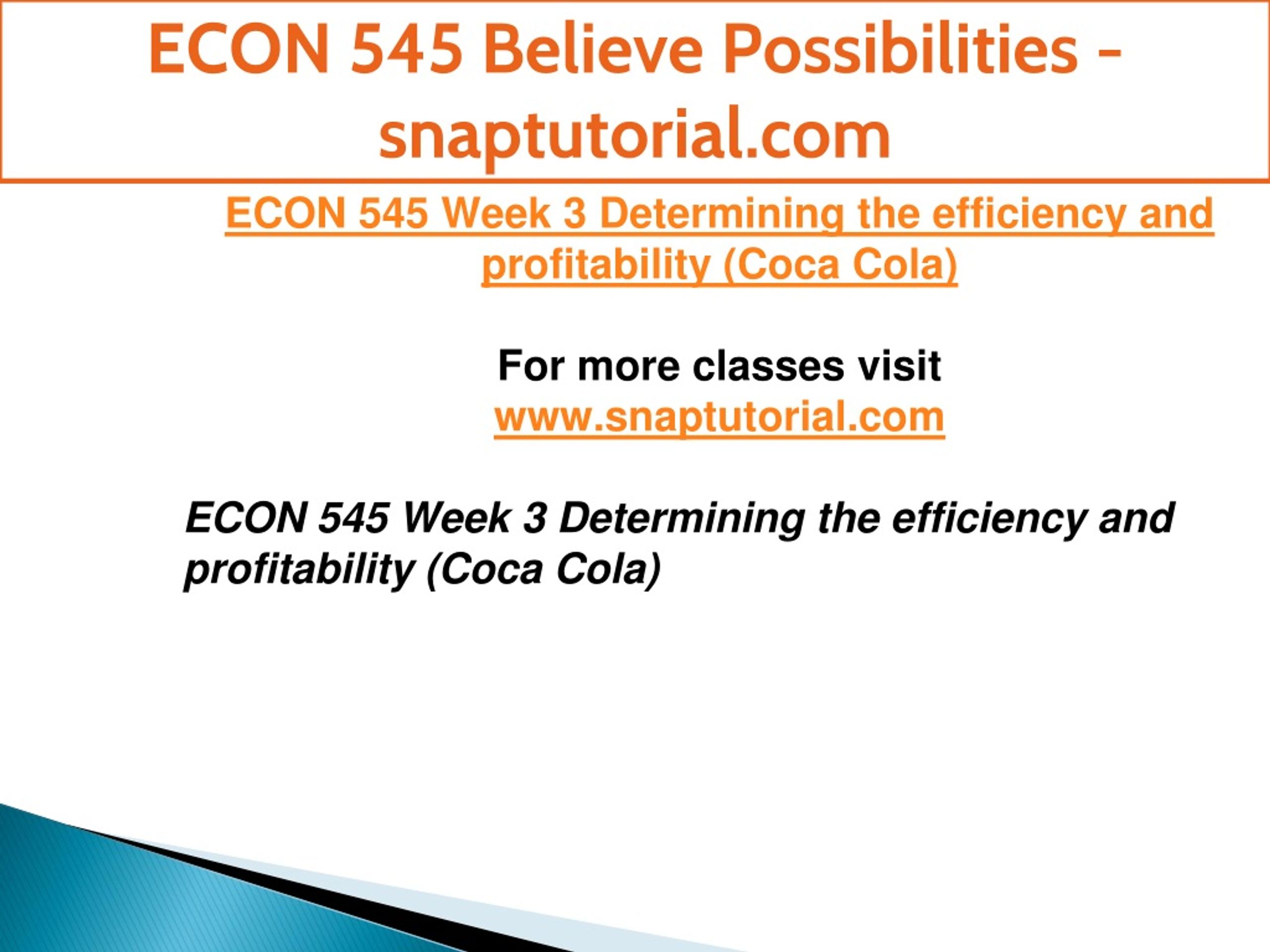 ECON 545 Believe Possibilities - snaptutorial.com

ECON 545 Week 3 Determining the efficiency and profitability (Coca Cola)

For more classes visit
www.snaptutorial.com

ECON 545 Week 3 Determining the efficiency and profitability (Coca Cola)